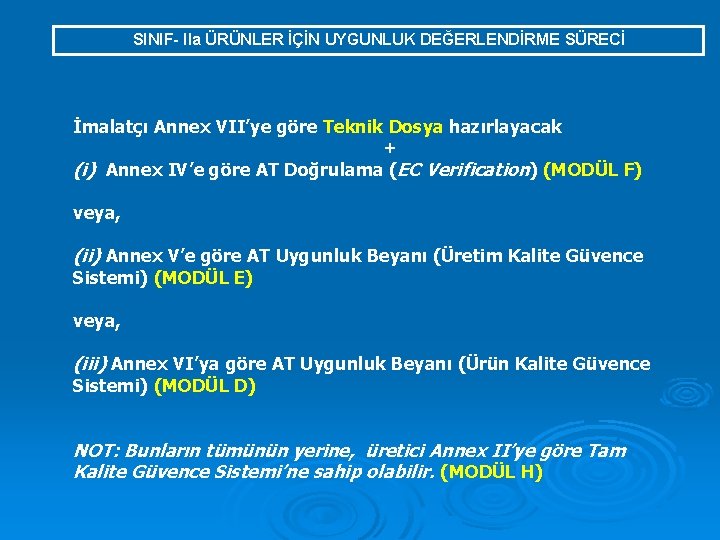 SINIF- IIa ÜRÜNLER İÇİN UYGUNLUK DEĞERLENDİRME SÜRECİ

İmalatçı Annex VII'ye göre Teknik Dosya hazırlayacak
+
(i) Annex IV'e göre AT Doğrulama (EC Verification) (MODÜL F)

veya,

(ii) Annex V'e göre AT Uygunluk Beyanı (Üretim Kalite Güvence Sistemi) (MODÜL E)

veya,

(iii) Annex VI'ya göre AT Uygunluk Beyanı (Ürün Kalite Güvence Sistemi) (MODÜL D)

NOT: Bunların tümünün yerine, üretici Annex II'ye göre Tam Kalite Güvence Sistemi'ne sahip olabilir. (MODÜL H)